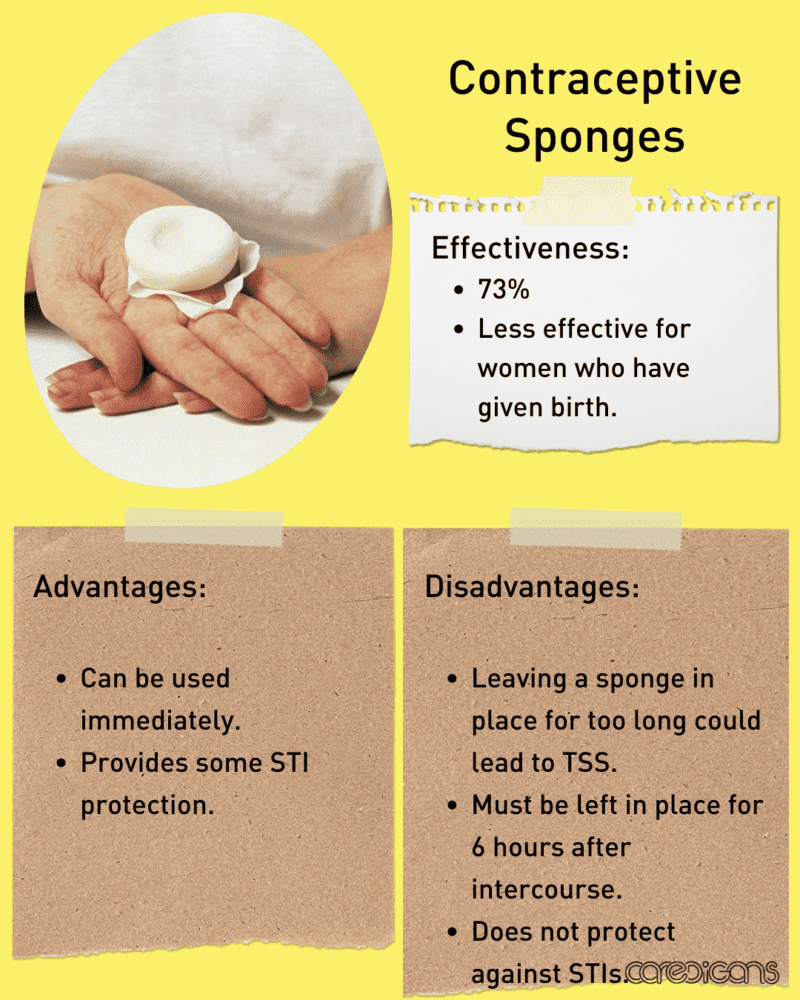 Contraceptive Sponges

Effectiveness:
- 73%
- Less effective for women who have given birth.

Advantages:
- Can be used immediately.
- Provides some STI protection.

Disadvantages:
- Leaving a sponge in place for too long could lead to TSS.
- Must be left in place for 6 hours after intercourse.
- Does not protect against STIs.

caredicans